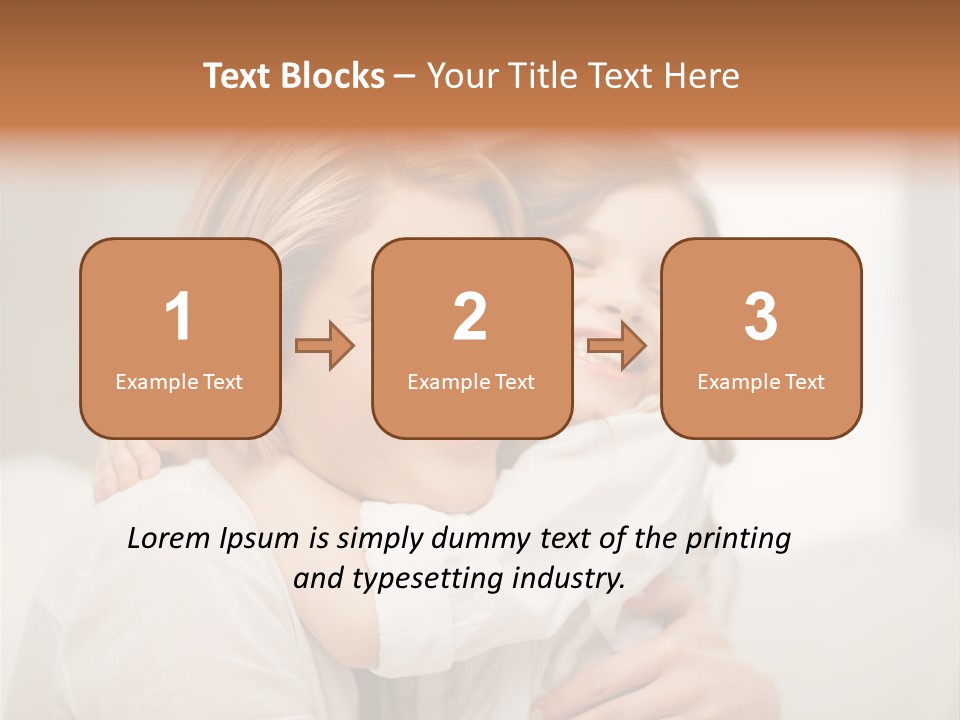 Text Blocks – Your Title Text Here

1
Example Text

2
Example Text

3
Example Text

Lorem Ipsum is simply dummy text of the printing and typesetting industry.